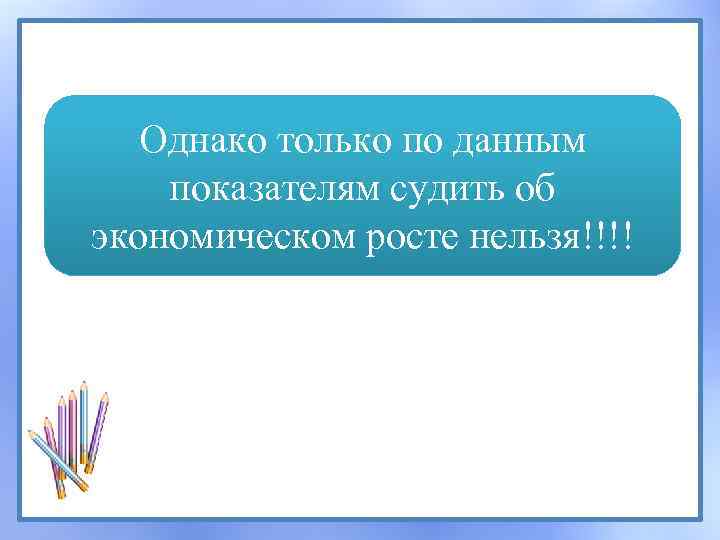 Однако только по данным показателям судить об экономическом росте нельзя!!!!